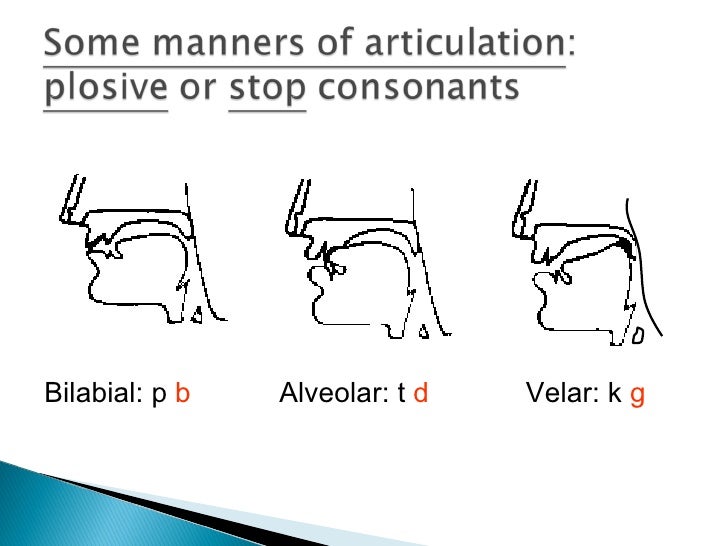 Some manners of articulation: plosive or stop consonants

Bilabial: p b

Alveolar: t d

Velar: k g